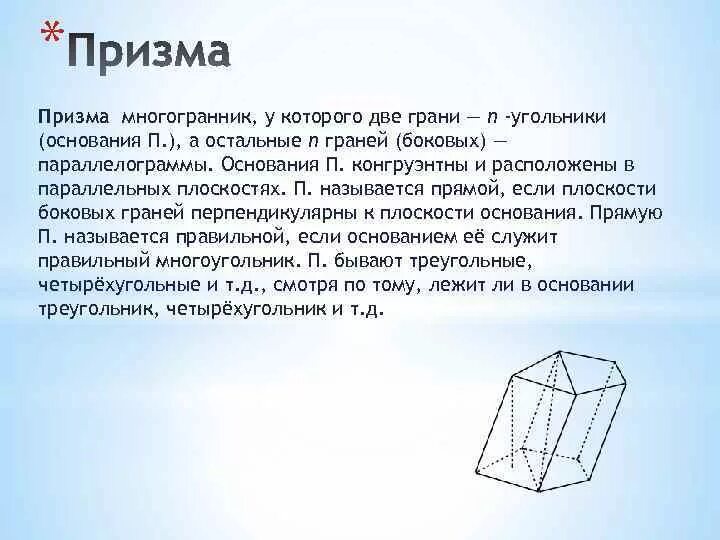 *Призма

Призма многогранник, у которого две грани — $n$ -угольники (основания П.), а остальные $n$ граней (боковых) — параллелограммы. Основания П. конгруэнтны и расположены в параллельных плоскостях. П. называется прямой, если плоскости боковых граней перпендикулярны к плоскости основания. Прямую П. называется правильной, если основанием её служит правильный многоугольник. П. бывают треугольные, четырёхугольные и т.д., смотря по тому, лежит ли в основании треугольник, четырёхугольник и т.д.